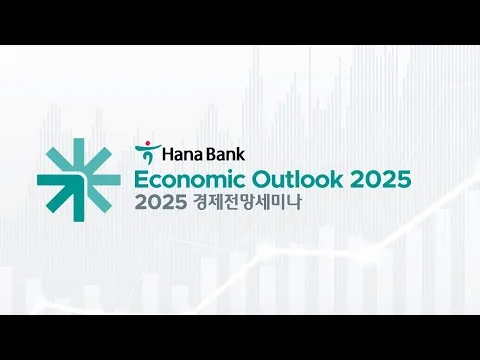 Hana Bank
Economic Outlook 2025
2025 경제전망세미나